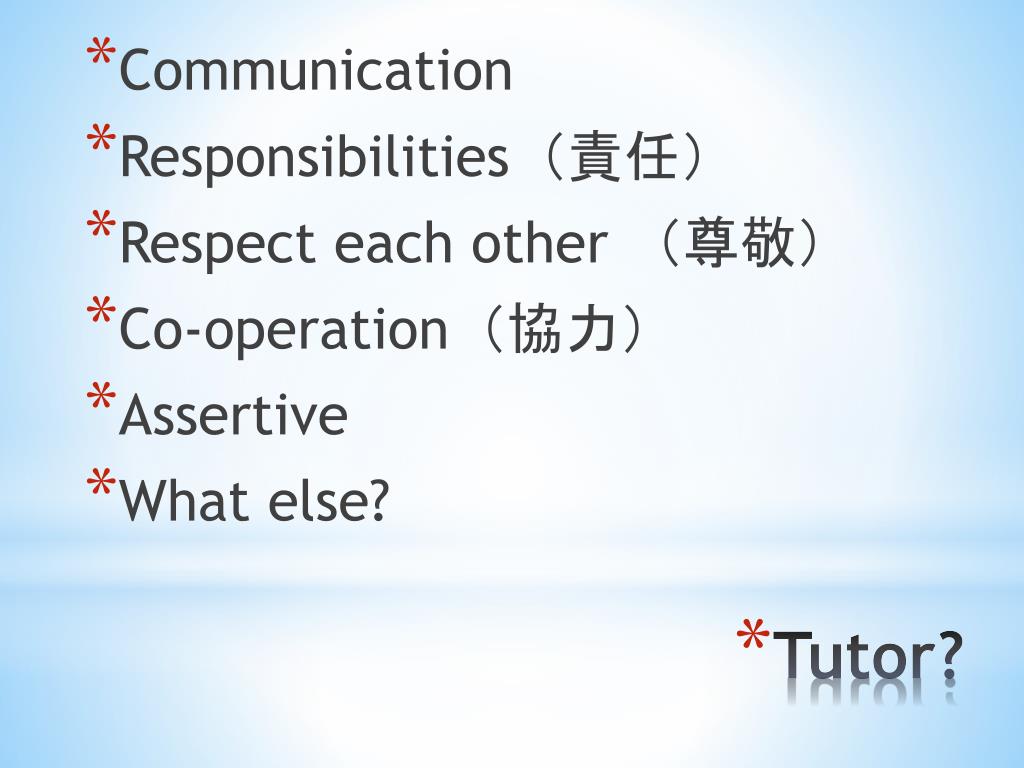 *Communication
*Responsibilities（責任）
*Respect each other （尊敬）
*Co-operation（協力）
*Assertive
*What else?

*Tutor?